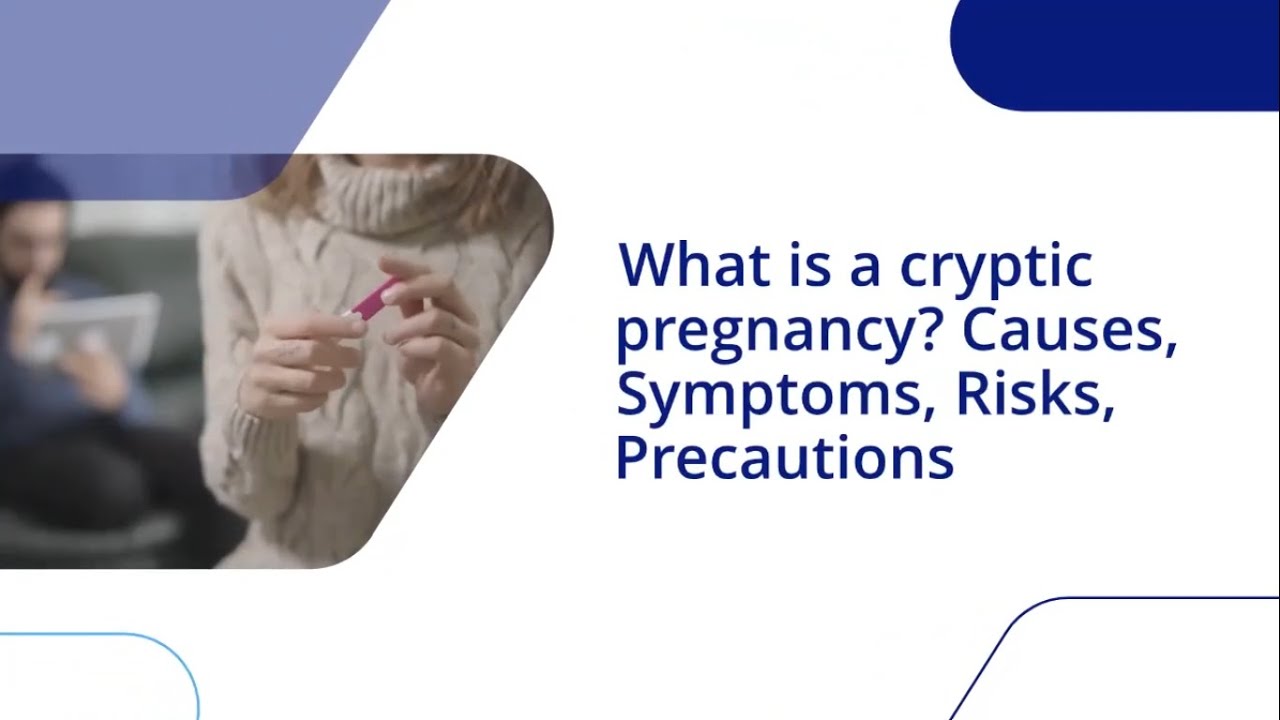 What is a cryptic pregnancy? Causes, Symptoms, Risks, Precautions